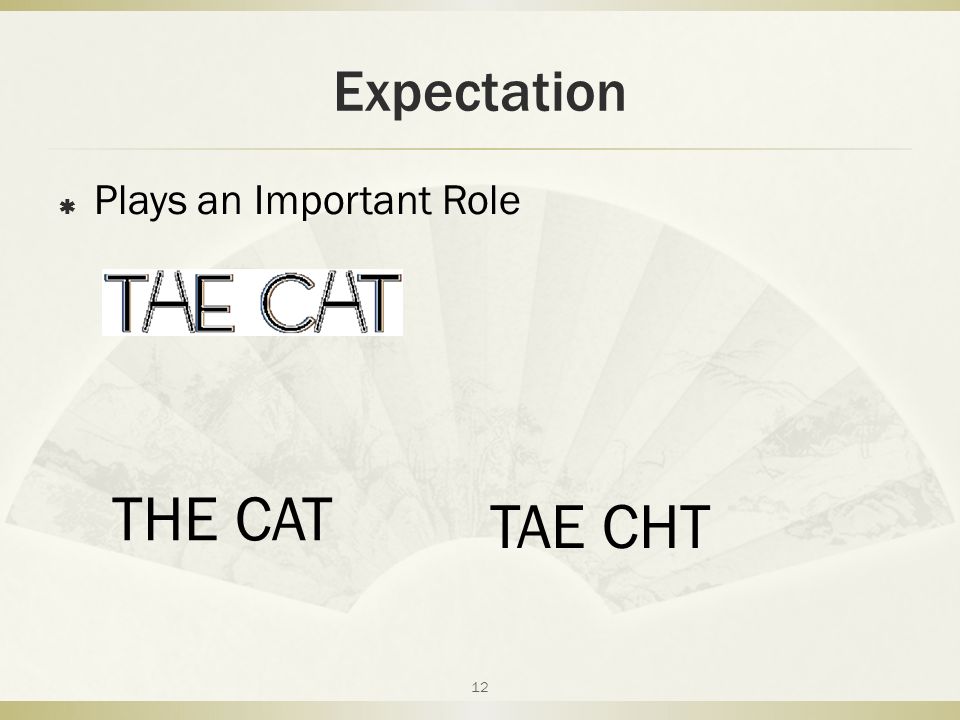 Expectation

Plays an Important Role

TAE CAT

THE CAT

TAE CHT

12